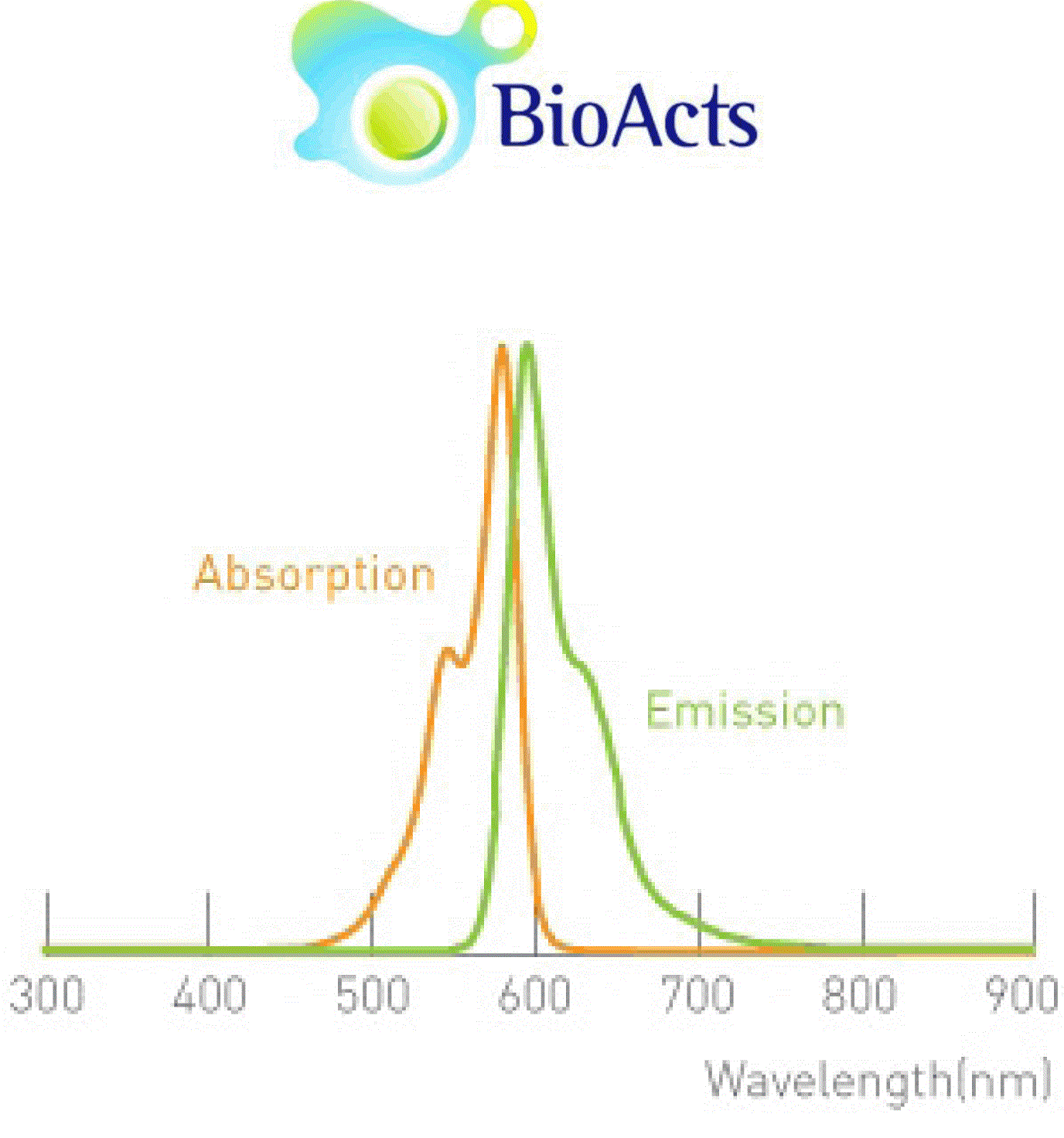 BioActs

Absorption

Emission

300 400 500 600 700 800 900

Wavelength(nm)